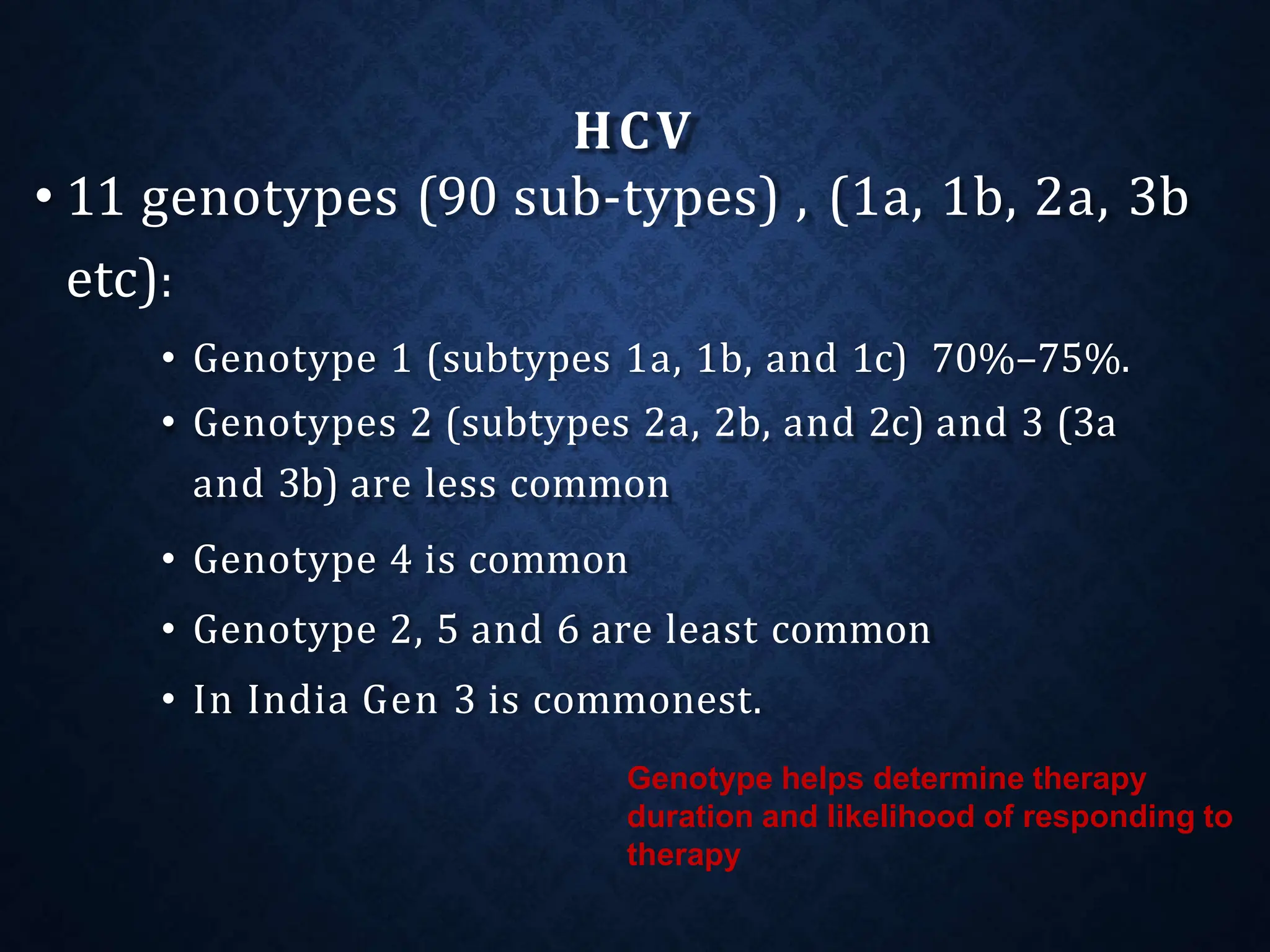 HCV

• 11 genotypes (90 sub-types) , (1a, 1b, 2a, 3b etc):

• Genotype 1 (subtypes 1a, 1b, and 1c) 70%–75%.
• Genotypes 2 (subtypes 2a, 2b, and 2c) and 3 (3a and 3b) are less common
• Genotype 4 is common
• Genotype 2, 5 and 6 are least common
• In India Gen 3 is commonest.

Genotype helps determine therapy duration and likelihood of responding to therapy